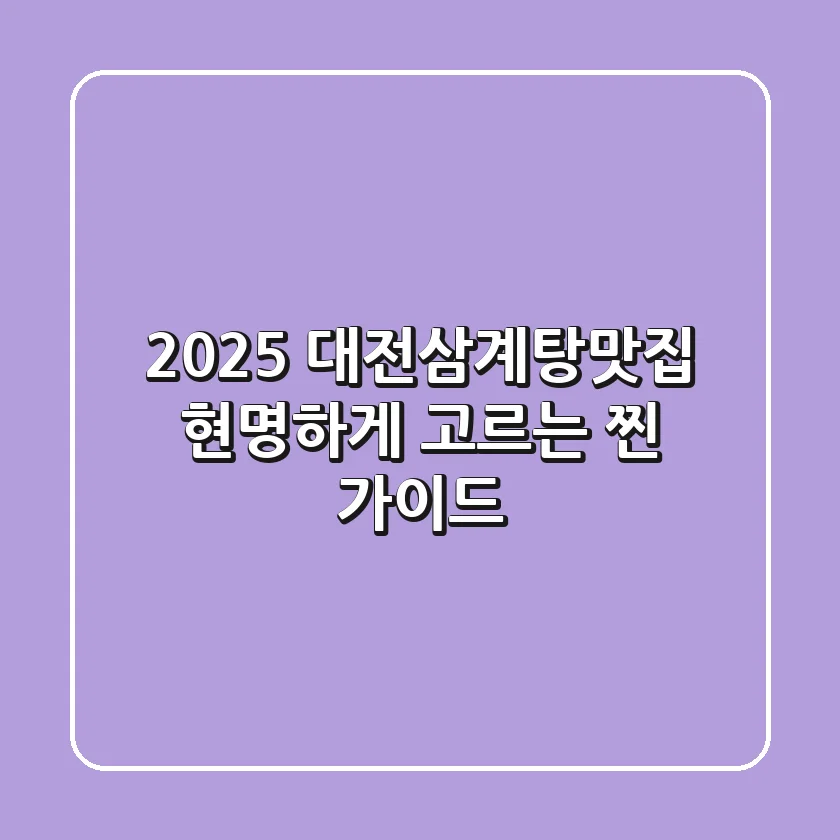 2025 대전삼계탕맛집 현명하게 고르는 찐 가이드